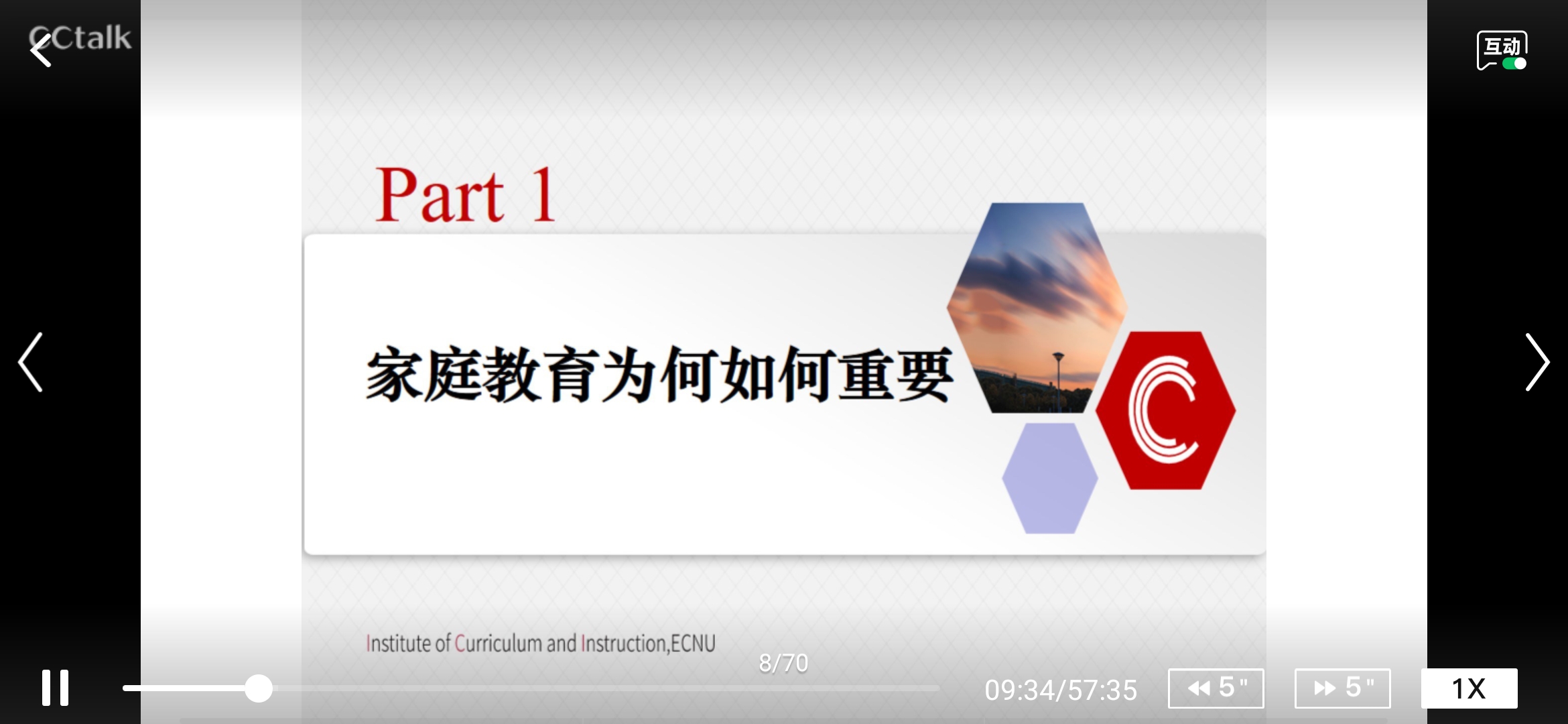 CCtalk

互动

Part 1

家庭教育为何如何重要

Institute of Curriculum and Instruction,ECNU

8/70

09:34/57:35

5"

5"

1X